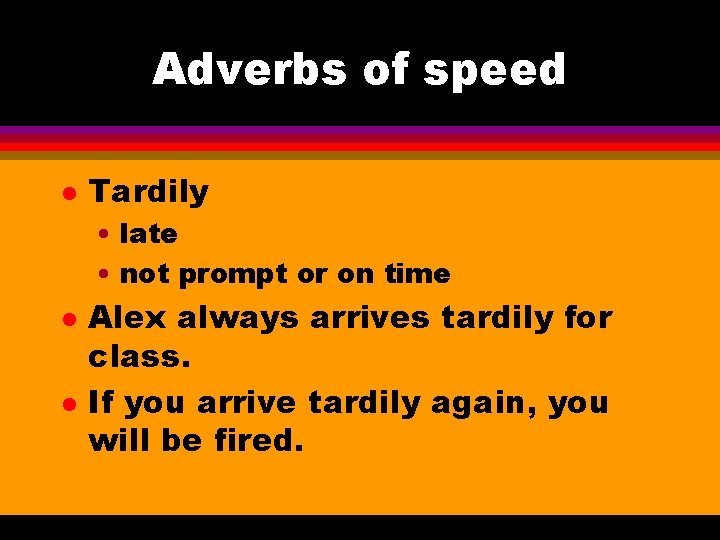 Adverbs of speed

- Tardily
  - late
  - not prompt or on time
- Alex always arrives tardily for class.
- If you arrive tardily again, you will be fired.